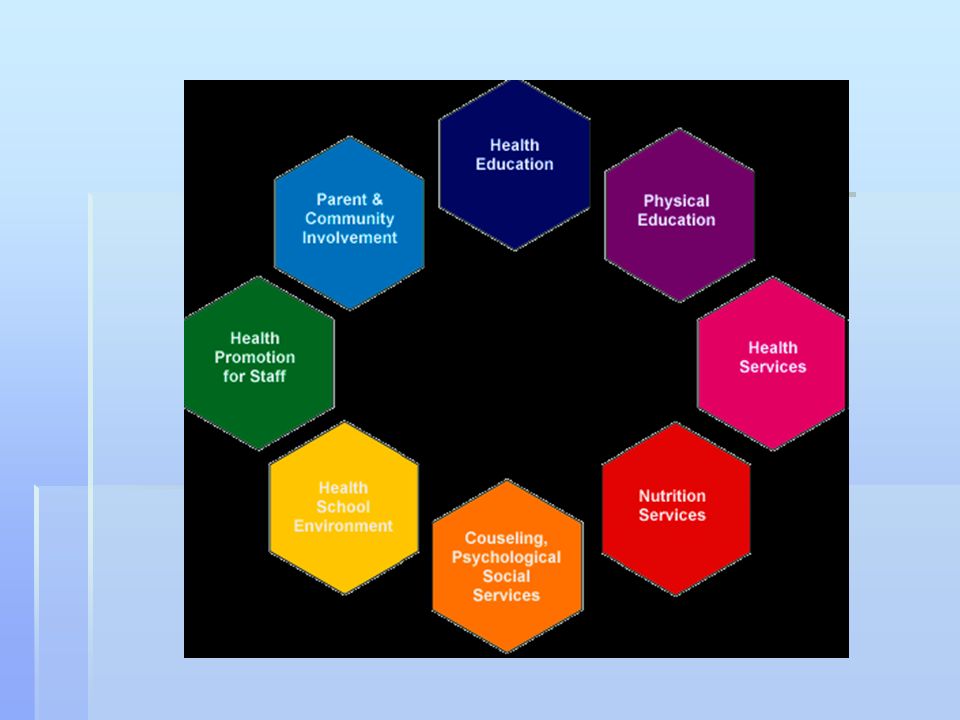 Health Education

Physical Education

Health Services

Nutrition Services

Couseling, Psychological Social Services

Health School Environment

Health Promotion for Staff

Parent & Community Involvement